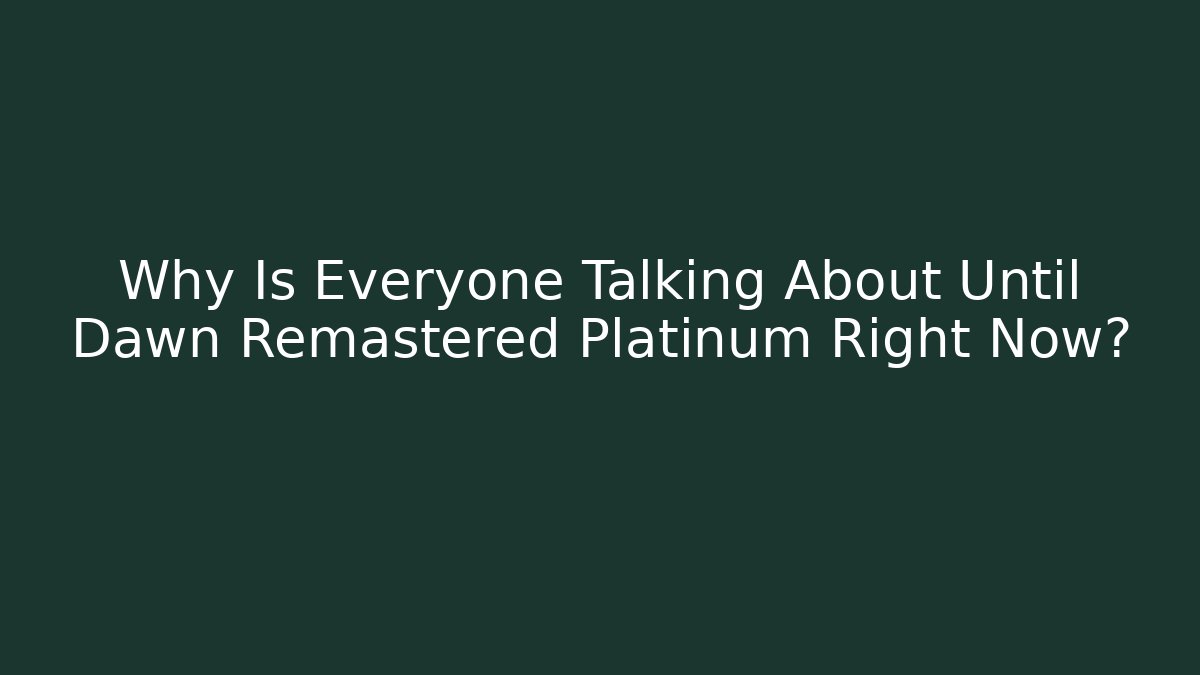 Why Is Everyone Talking About Until Dawn Remastered Platinum Right Now?